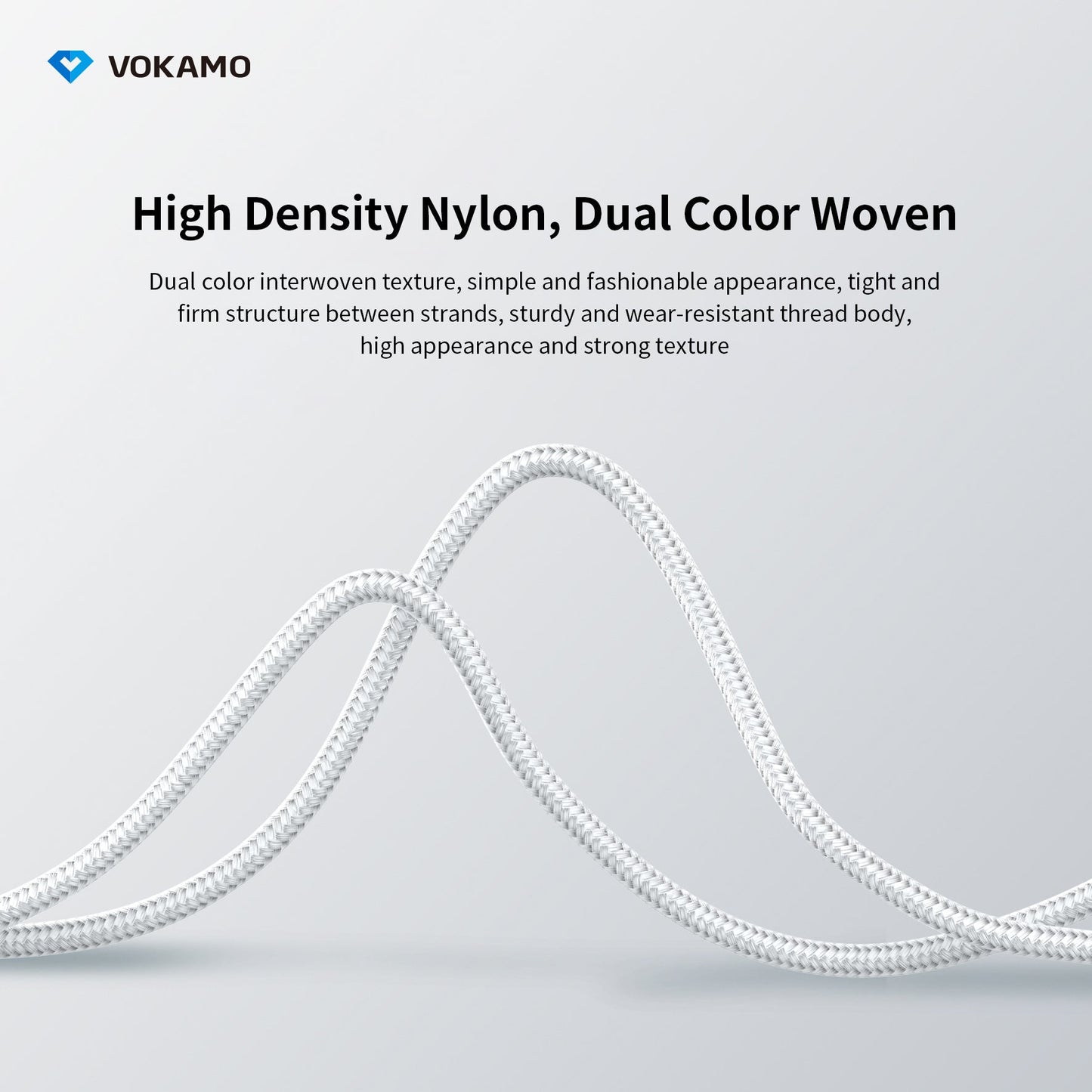 VOKAMO

High Density Nylon, Dual Color Woven

Dual color interwoven texture, simple and fashionable appearance, tight and firm structure between strands, sturdy and wear-resistant thread body, high appearance and strong texture